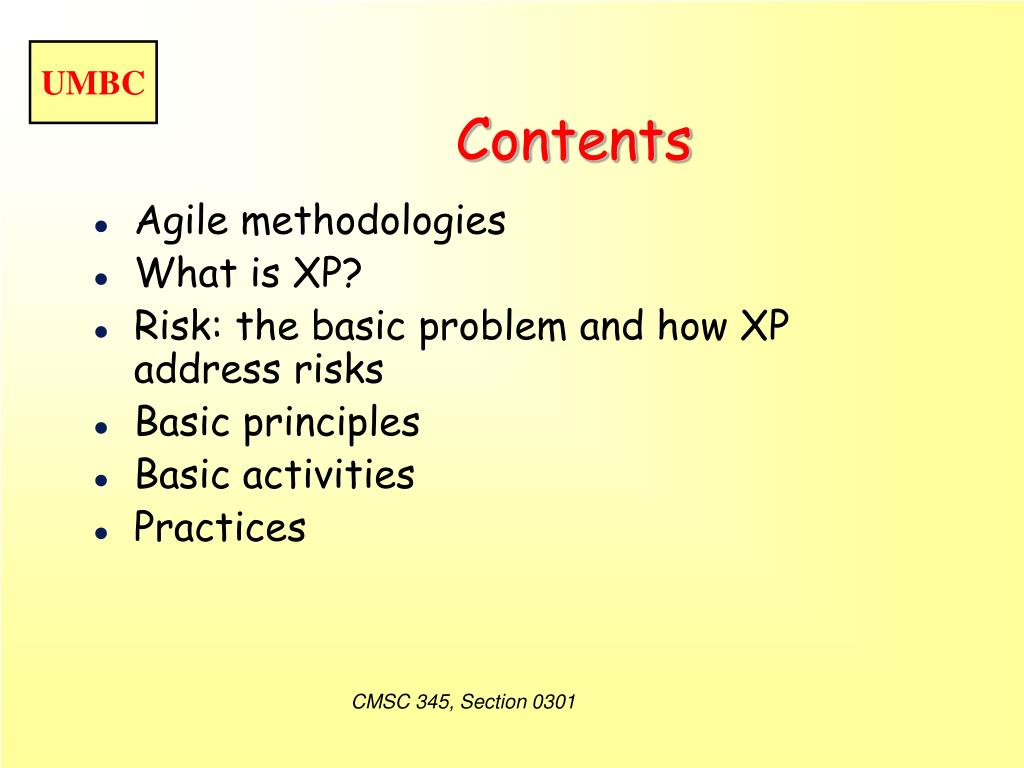 UMBC

Contents

- Agile methodologies
- What is XP?
- Risk: the basic problem and how XP address risks
- Basic principles
- Basic activities
- Practices

CMSC 345, Section 0301